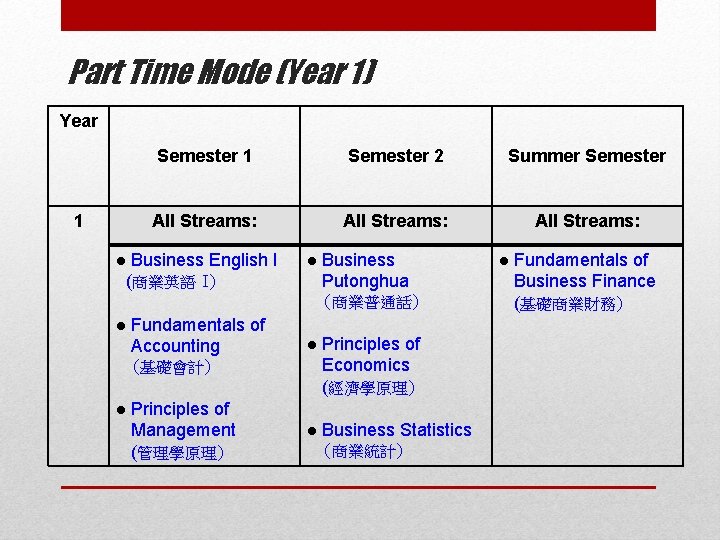 Part Time Mode (Year 1)

| Year | Semester 1 | Semester 2 | Summer Semester |
|---|---|---|---|
| 1 | All Streams: | All Streams: | All Streams: |
| | ● Business English I (商業英語 I) ● Fundamentals of Accounting (基礎會計) ● Principles of Management (管理學原理) | ● Business Putonghua (商業普通話) ● Principles of Economics (經濟學原理) ● Business Statistics (商業統計) | ● Fundamentals of Business Finance (基礎商業財務) |